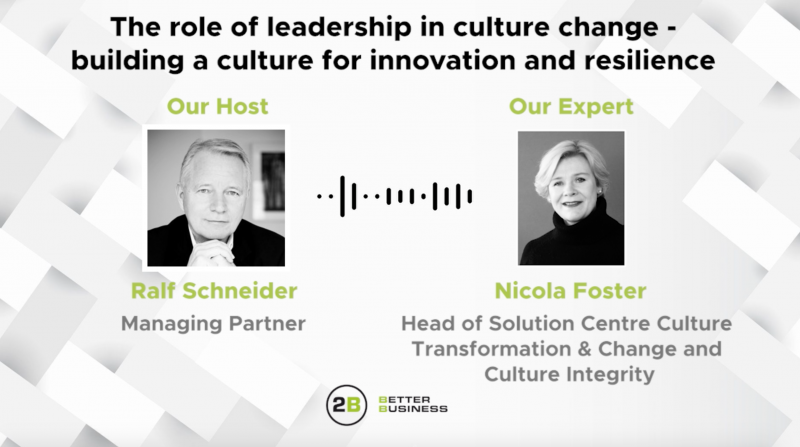 The role of leadership in culture change - building a culture for innovation and resilience

Our Host

Ralf Schneider

Managing Partner

Our Expert

Nicola Foster

Head of Solution Centre Culture Transformation & Change and Culture Integrity

2B BETTER BUSINESS